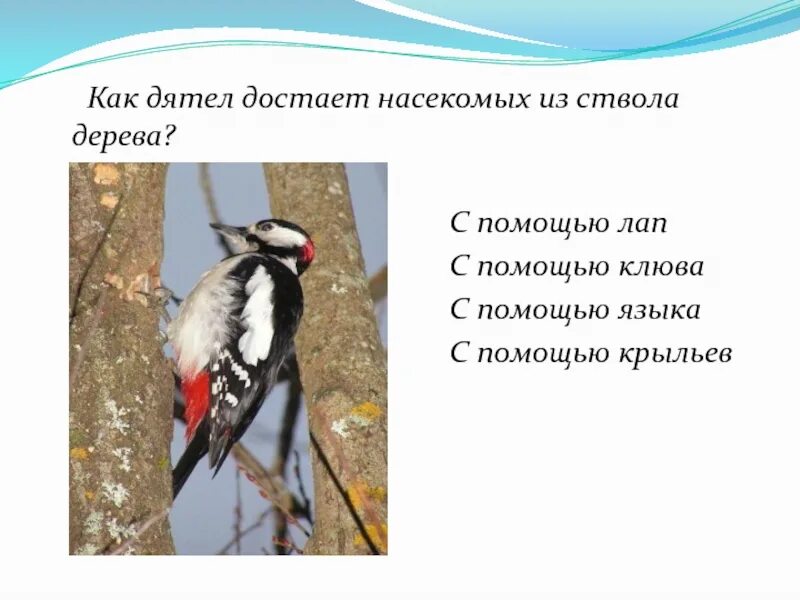 Как дятел достает насекомых из ствола дерева?

С помощью лап
С помощью клюва
С помощью языка
С помощью крыльев